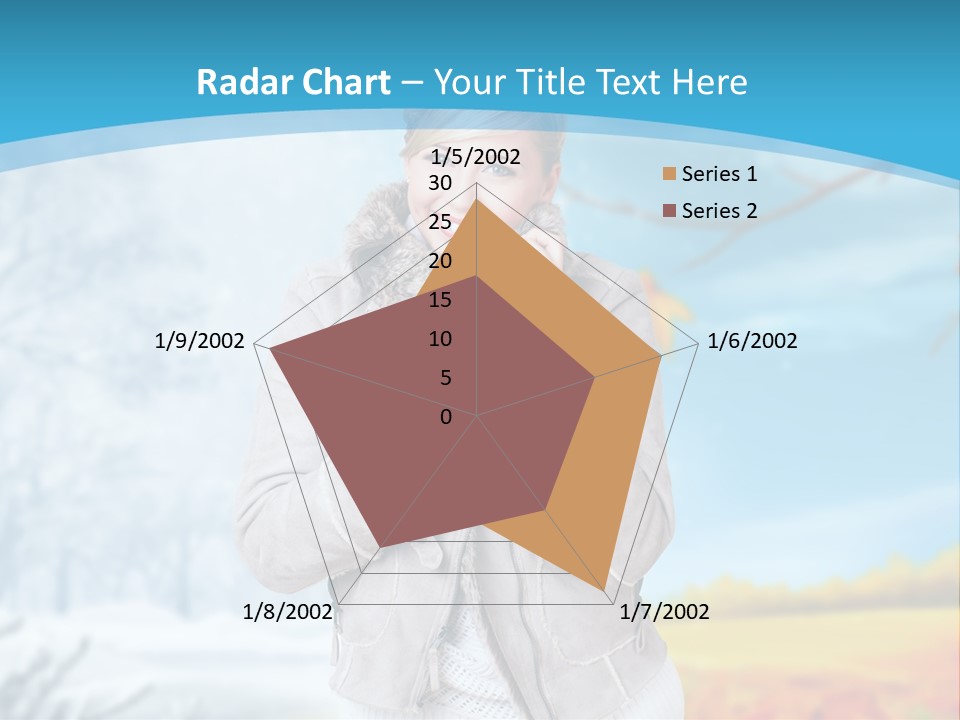 Radar Chart – Your Title Text Here

1/5/2002
30
25
20
15
10
5
0

Series 1
Series 2

1/6/2002
1/7/2002
1/8/2002
1/9/2002